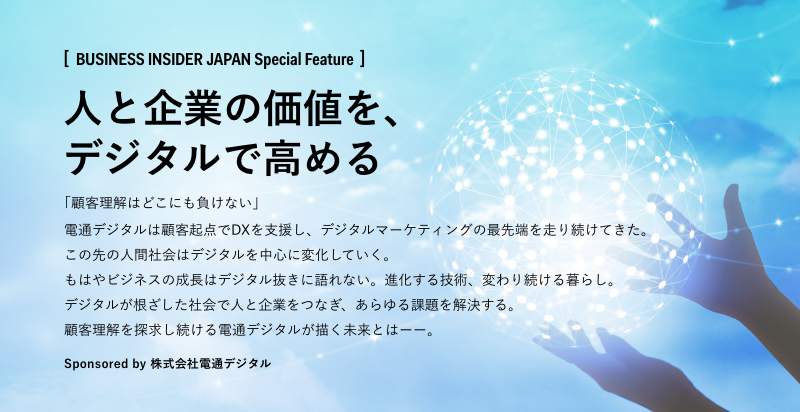 [ BUSINESS INSIDER JAPAN Special Feature ]

人と企業の価値を、
デジタルで高める

「顧客理解はどこにも負けない」
電通デジタルは顧客起点でDXを支援し、デジタルマーケティングの最先端を走り続けてきた。
この先の人間社会はデジタルを中心に変化していく。
もはやビジネスの成長はデジタル抜きに語れない。進化する技術、変わり続ける暮らし。
デジタルが根ざした社会で人と企業をつなぎ、あらゆる課題を解決する。
顧客理解を探求し続ける電通デジタルが描く未来とはーー。

Sponsored by 株式会社電通デジタル